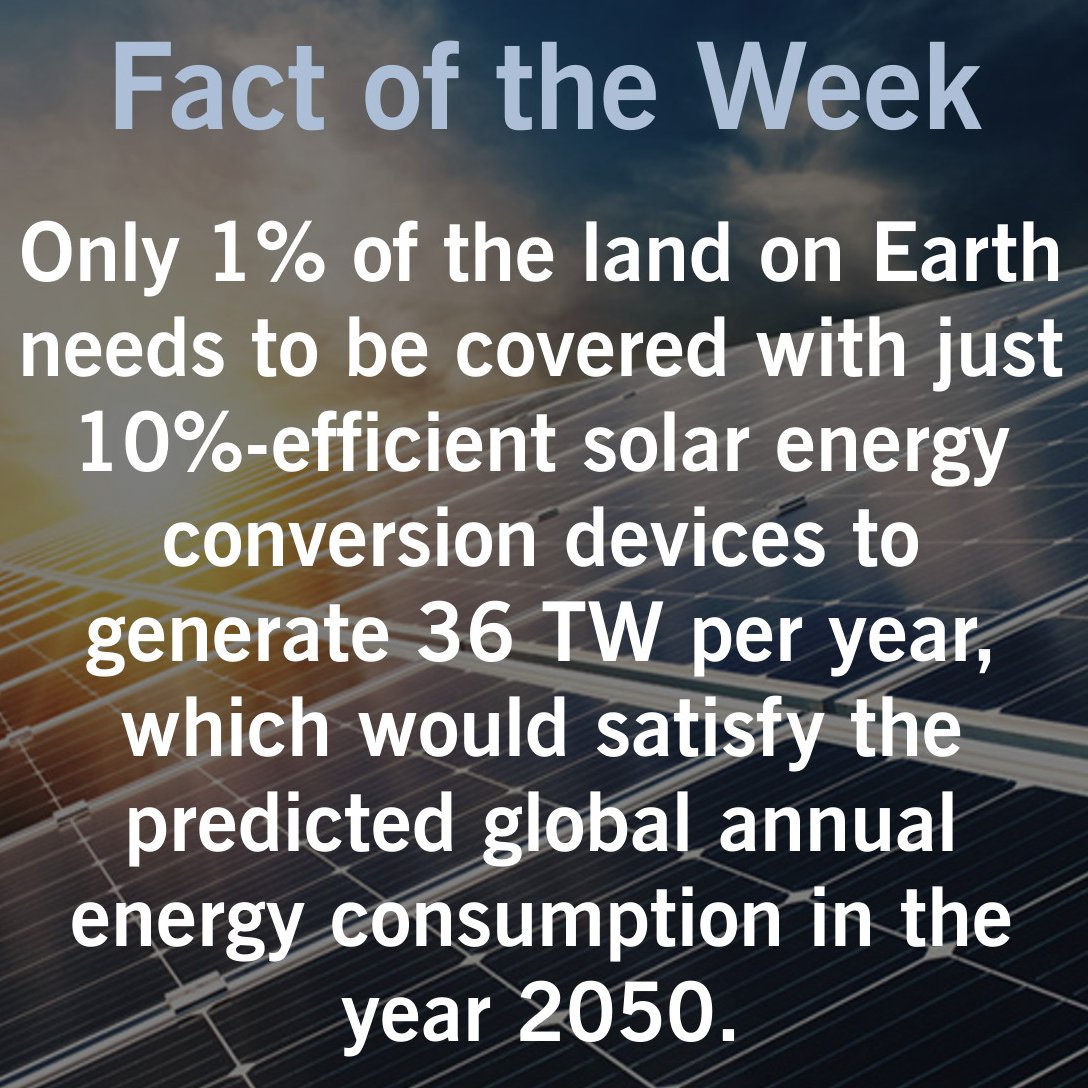 Fact of the Week

Only 1% of the land on Earth needs to be covered with just 10%-efficient solar energy conversion devices to generate 36 TW per year, which would satisfy the predicted global annual energy consumption in the year 2050.